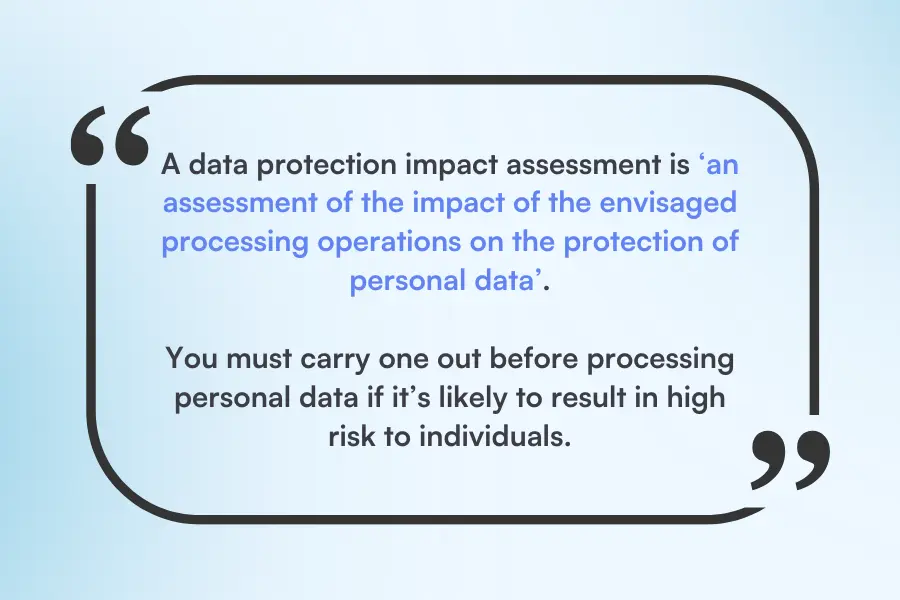 “

A data protection impact assessment is ‘an assessment of the impact of the envisaged processing operations on the protection of personal data’.

You must carry one out before processing personal data if it’s likely to result in high risk to individuals.

”